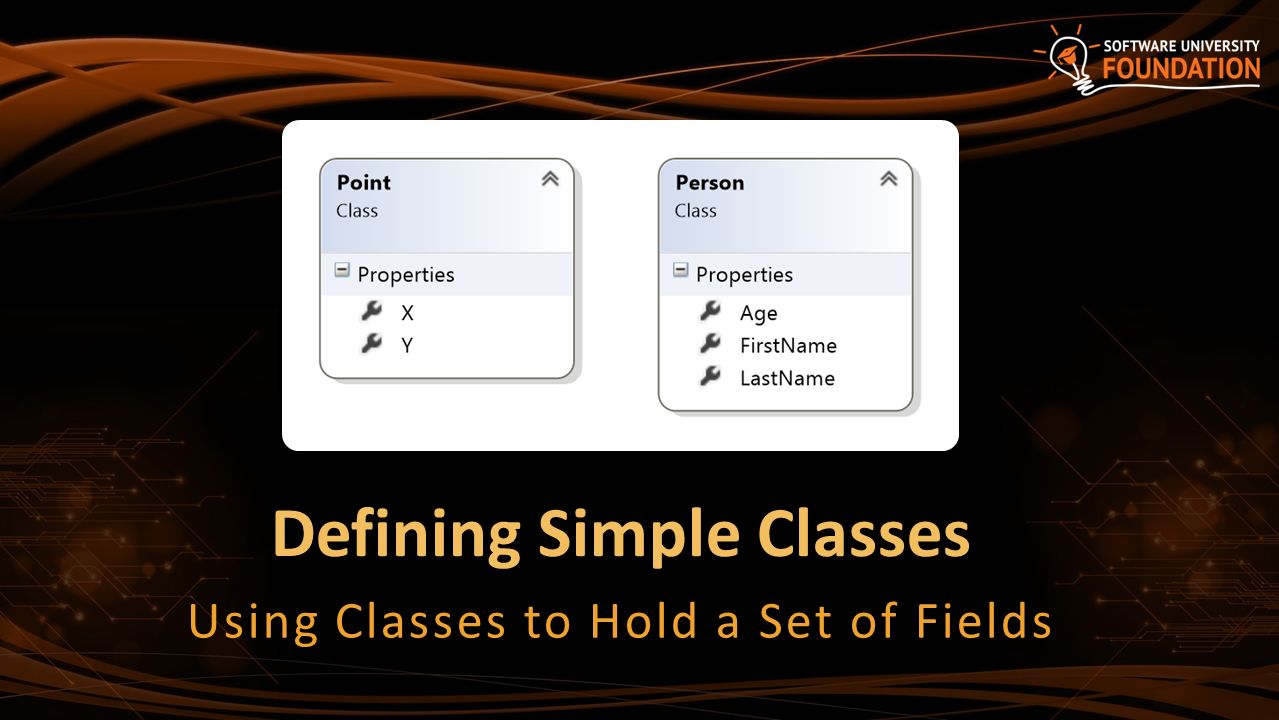 SOFTWARE UNIVERSITY
FOUNDATION

Point
Class

Properties
X
Y

Person
Class

Properties
Age
FirstName
LastName

Defining Simple Classes

Using Classes to Hold a Set of Fields